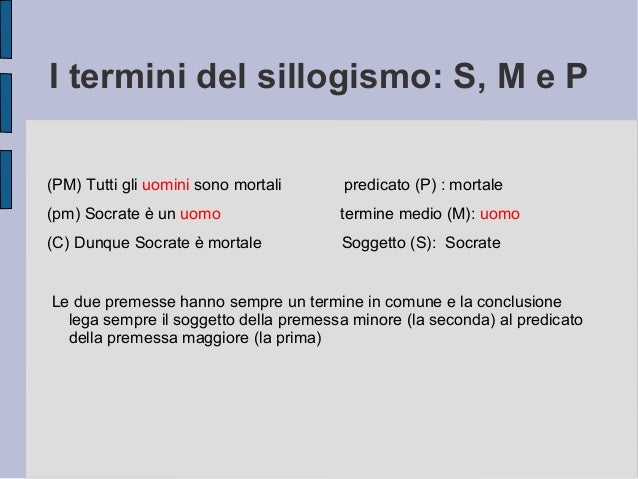 I termini del sillogismo: S, M e P

(PM) Tutti gli uomini sono mortali

(pm) Socrate è un uomo

(C) Dunque Socrate è mortale

predicato (P) : mortale

termine medio (M): uomo

Soggetto (S): Socrate

Le due premesse hanno sempre un termine in comune e la conclusione lega sempre il soggetto della premessa minore (la seconda) al predicato della premessa maggiore (la prima)